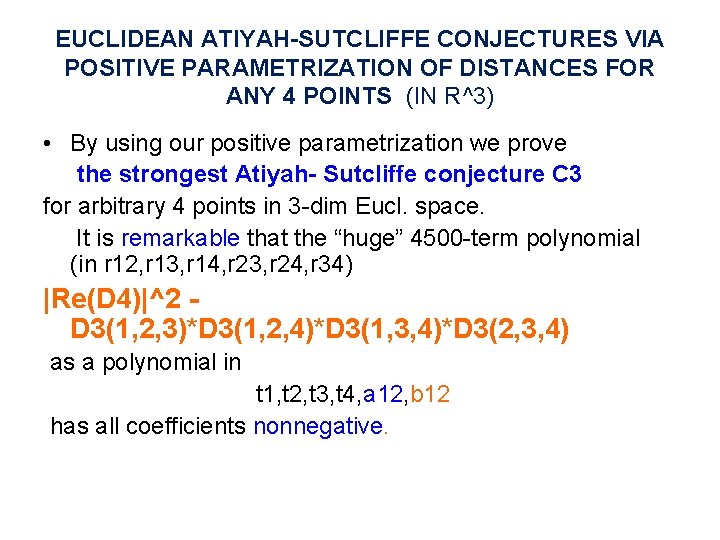 EUCLIDEAN ATIYAH-SUTCLIFFE CONJECTURES VIA POSITIVE PARAMETRIZATION OF DISTANCES FOR ANY 4 POINTS (IN R^3)

• By using our positive parametrization we prove the strongest Atiyah- Sutcliffe conjecture C3 for arbitrary 4 points in 3-dim Eucl. space.

It is remarkable that the “huge” 4500-term polynomial (in r12,r13,r14,r23,r24,r34)

|Re(D4)|^2 - D3(1,2,3)*D3(1,2,4)*D3(1,3,4)*D3(2,3,4)

as a polynomial in

t1,t2,t3,t4,a12,b12

has all coefficients nonnegative.